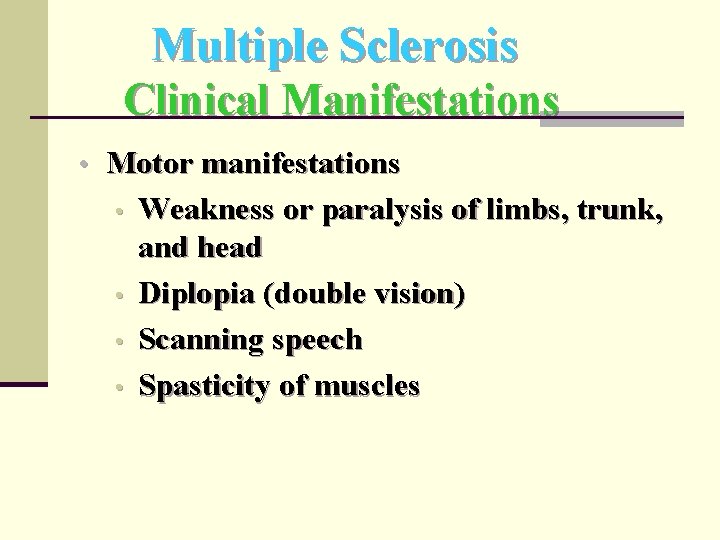 Multiple Sclerosis
Clinical Manifestations

• Motor manifestations
  • Weakness or paralysis of limbs, trunk, and head
  • Diplopia (double vision)
  • Scanning speech
  • Spasticity of muscles